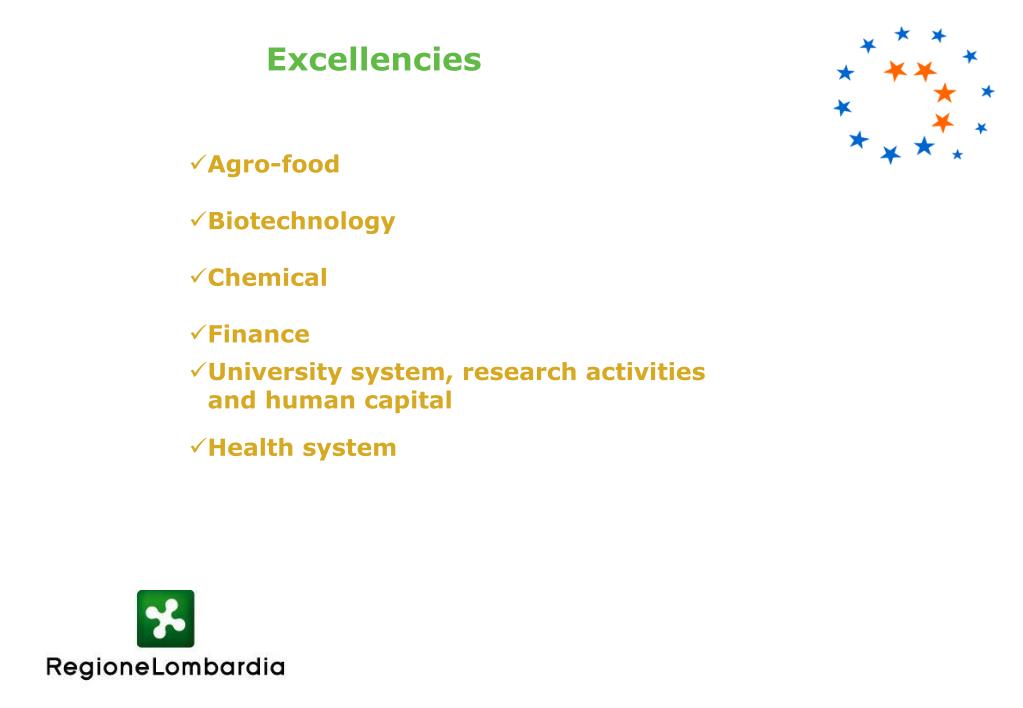 Excellencies

✓Agro-food

✓Biotechnology

✓Chemical

✓Finance

✓University system, research activities and human capital

✓Health system

RegioneLombardia